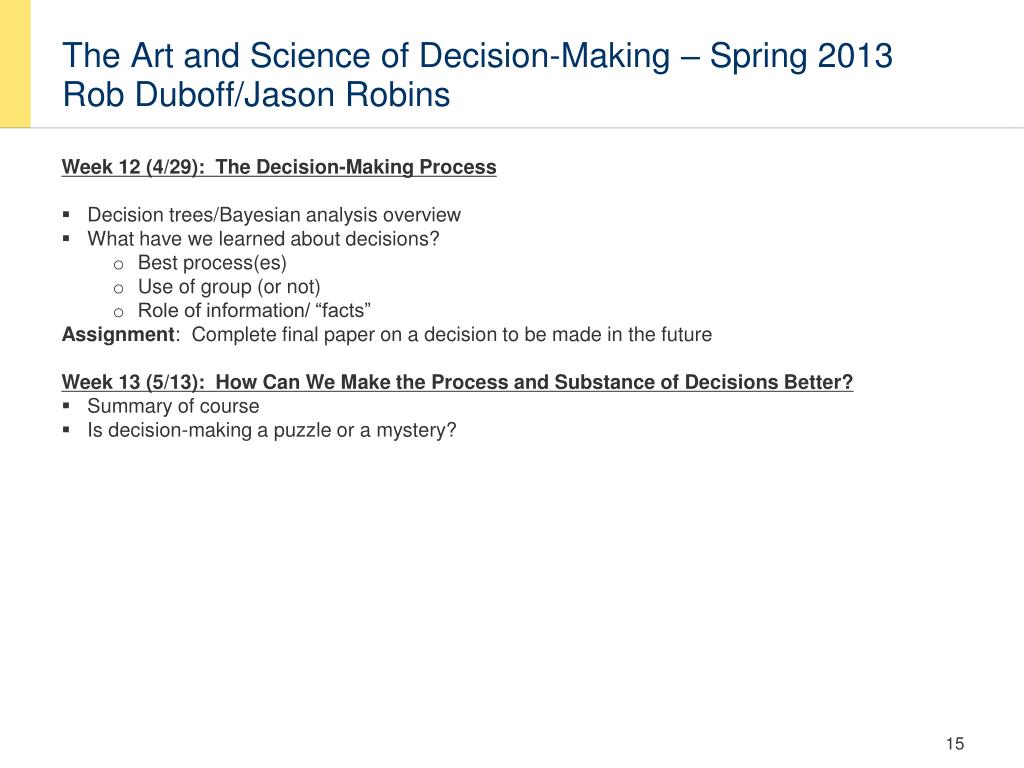 The Art and Science of Decision-Making – Spring 2013
Rob Duboff/Jason Robins

Week 12 (4/29): The Decision-Making Process

▪ Decision trees/Bayesian analysis overview
▪ What have we learned about decisions?
  o Best process(es)
  o Use of group (or not)
  o Role of information/ “facts”
Assignment: Complete final paper on a decision to be made in the future

Week 13 (5/13): How Can We Make the Process and Substance of Decisions Better?
▪ Summary of course
▪ Is decision-making a puzzle or a mystery?

15